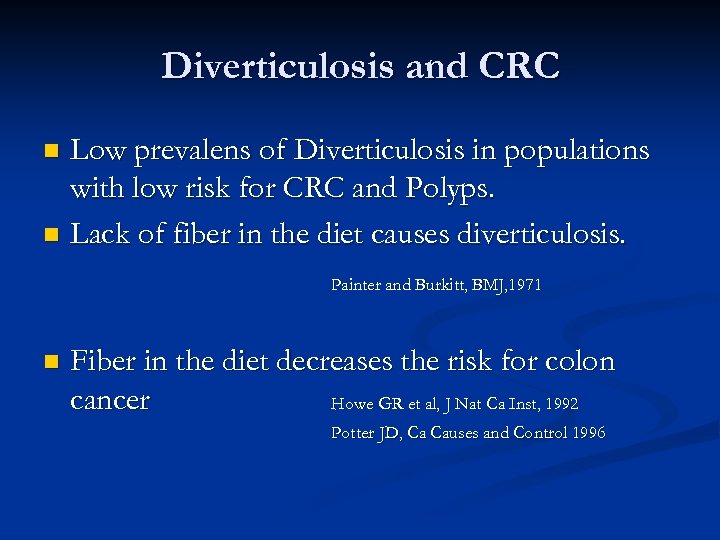 Diverticulosis and CRC

Low prevalens of Diverticulosis in populations with low risk for CRC and Polyps.

Lack of fiber in the diet causes diverticulosis.

Painter and Burkitt, BMJ,1971

Fiber in the diet decreases the risk for colon cancer

Howe GR et al, J Nat Ca Inst, 1992

Potter JD, Ca Causes and Control 1996